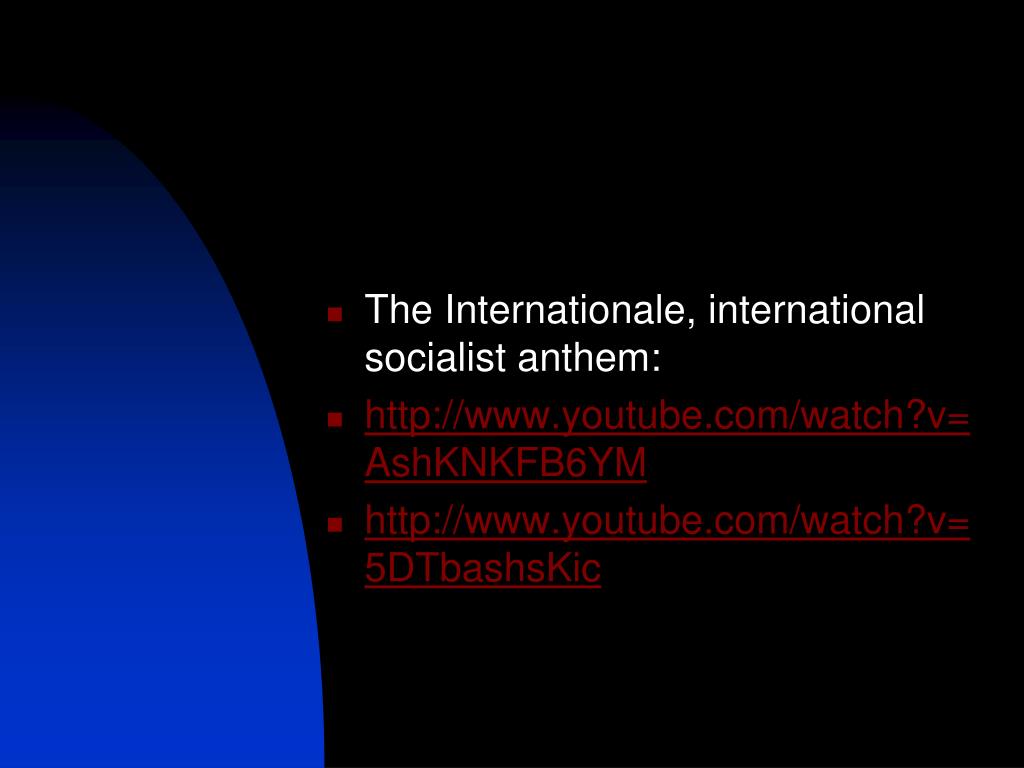 The Internationale, international socialist anthem:

http://www.youtube.com/watch?v=AshKNKFB6YM

http://www.youtube.com/watch?v=5DTbashsKic